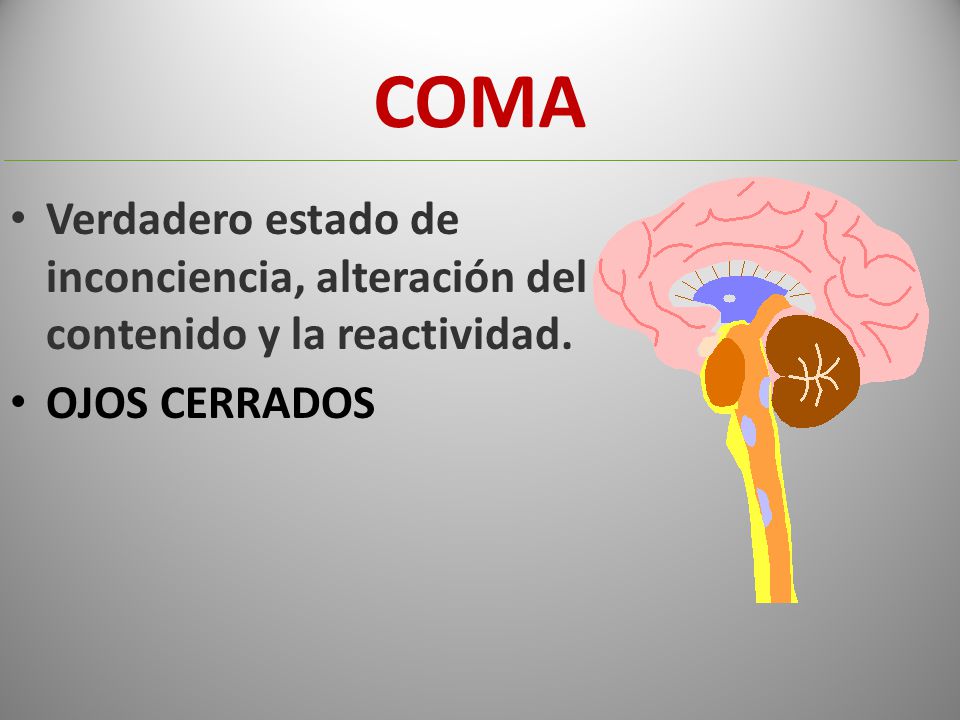 COMA

• Verdadero estado de inconciencia, alteración del contenido y la reactividad.
• OJOS CERRADOS